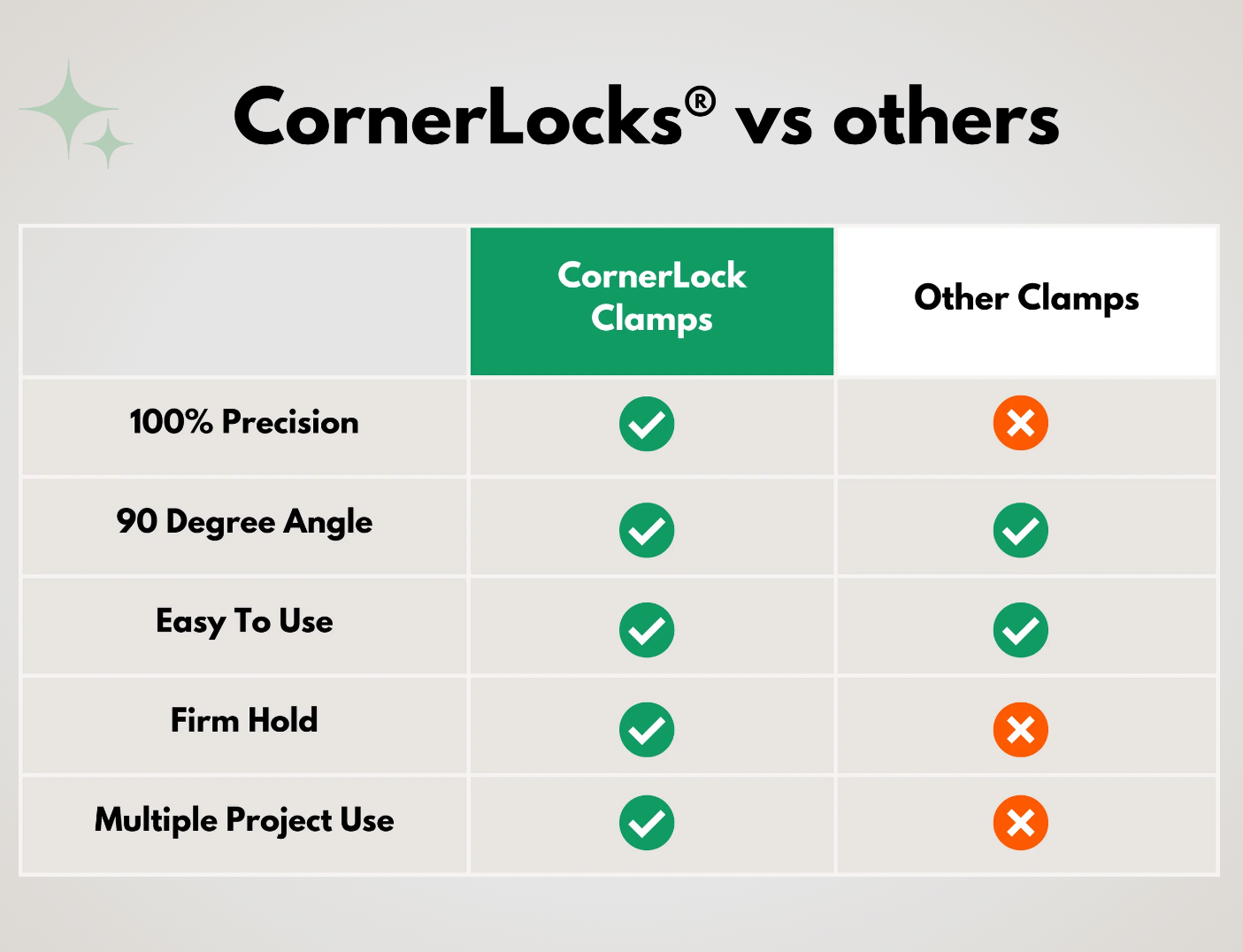 CornerLocks® vs others

| | CornerLock Clamps | Other Clamps |
|---|---|---|
| 100% Precision | ✓ | ✗ |
| 90 Degree Angle | ✓ | ✓ |
| Easy To Use | ✓ | ✓ |
| Firm Hold | ✓ | ✗ |
| Multiple Project Use | ✓ | ✗ |